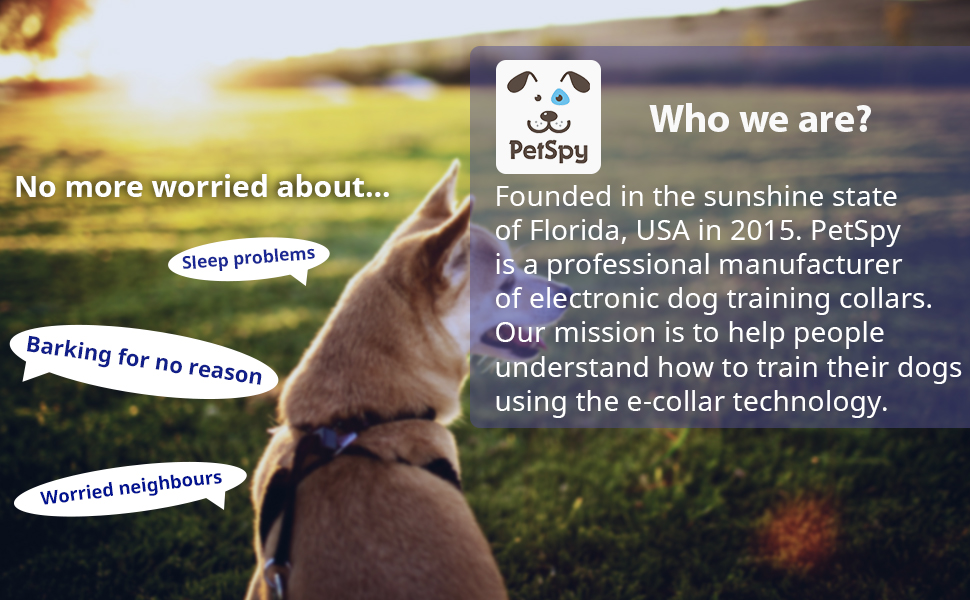 No more worried about...

Sleep problems

Barking for no reason

Worried neighbours

PetSpy

Who we are?

Founded in the sunshine state of Florida, USA in 2015. PetSpy is a professional manufacturer of electronic dog training collars. Our mission is to help people understand how to train their dogs using the e-collar technology.